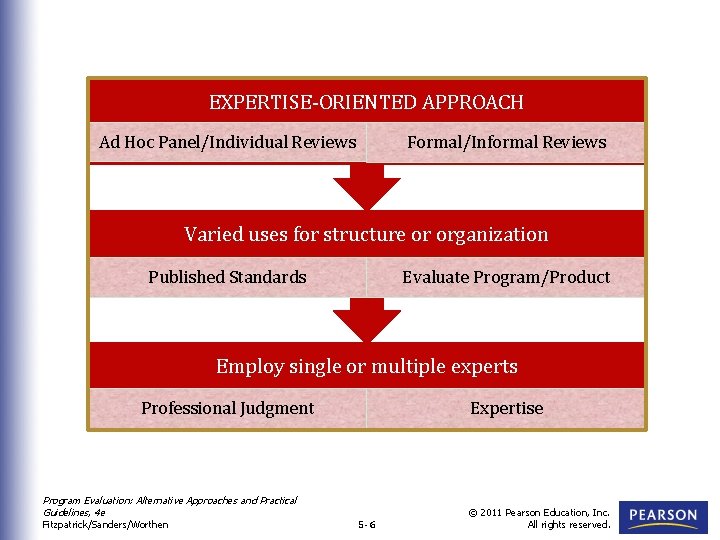 EXPERTISE-ORIENTED APPROACH

Ad Hoc Panel/Individual Reviews

Formal/Informal Reviews

Varied uses for structure or organization

Published Standards

Evaluate Program/Product

Employ single or multiple experts

Professional Judgment

Expertise

Program Evaluation: Alternative Approaches and Practical Guidelines, 4e
Fitzpatrick/Sanders/Worthen

5-6

© 2011 Pearson Education, Inc.
All rights reserved.

PEARSON